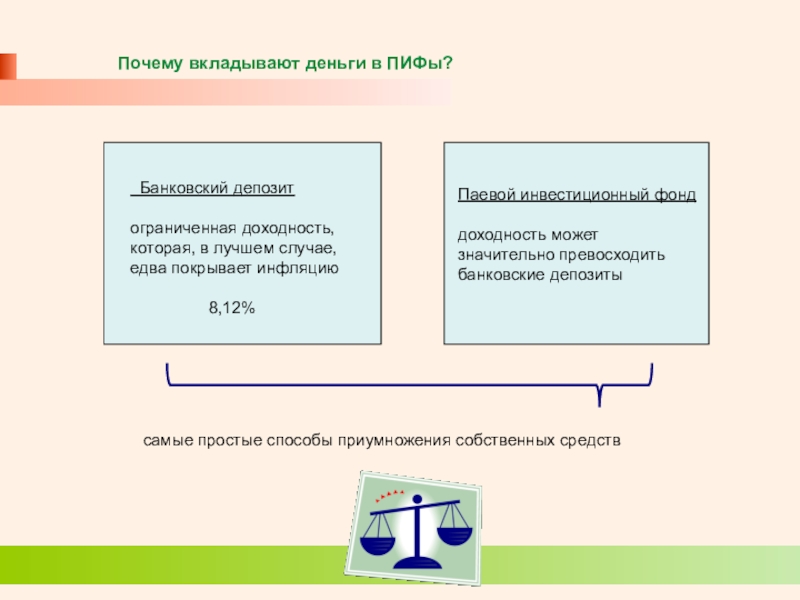 Почему вкладывают деньги в ПИФы?

Банковский депозит

ограниченная доходность, которая, в лучшем случае, едва покрывает инфляцию

8,12%

Паевой инвестиционный фонд

доходность может значительно превосходить банковские депозиты

самые простые способы приумножения собственных средств